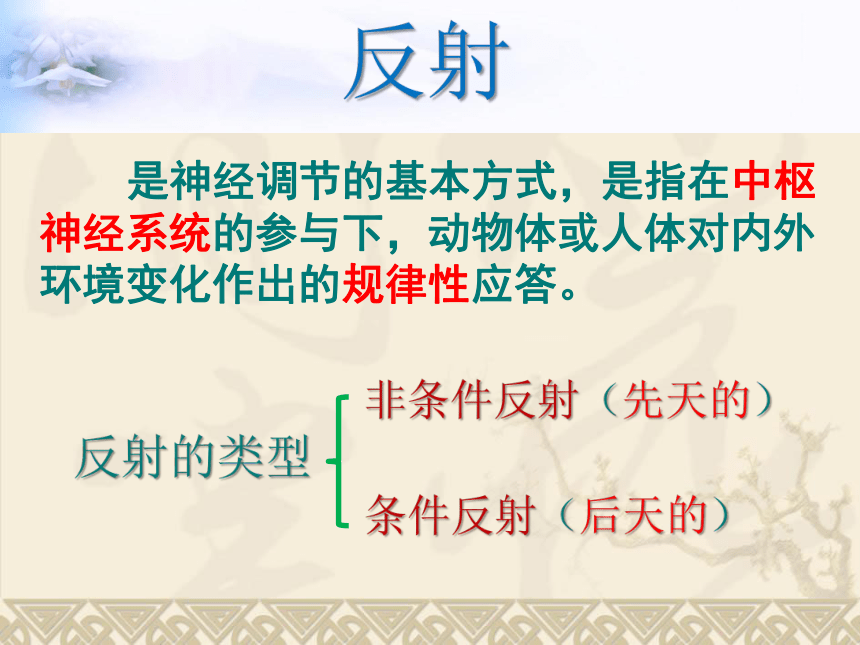 反射

是神经调节的基本方式，是指在中枢神经系统的参与下，动物体或人体对内外环境变化作出的规律性应答。

反射的类型

非条件反射（先天的）

条件反射（后天的）